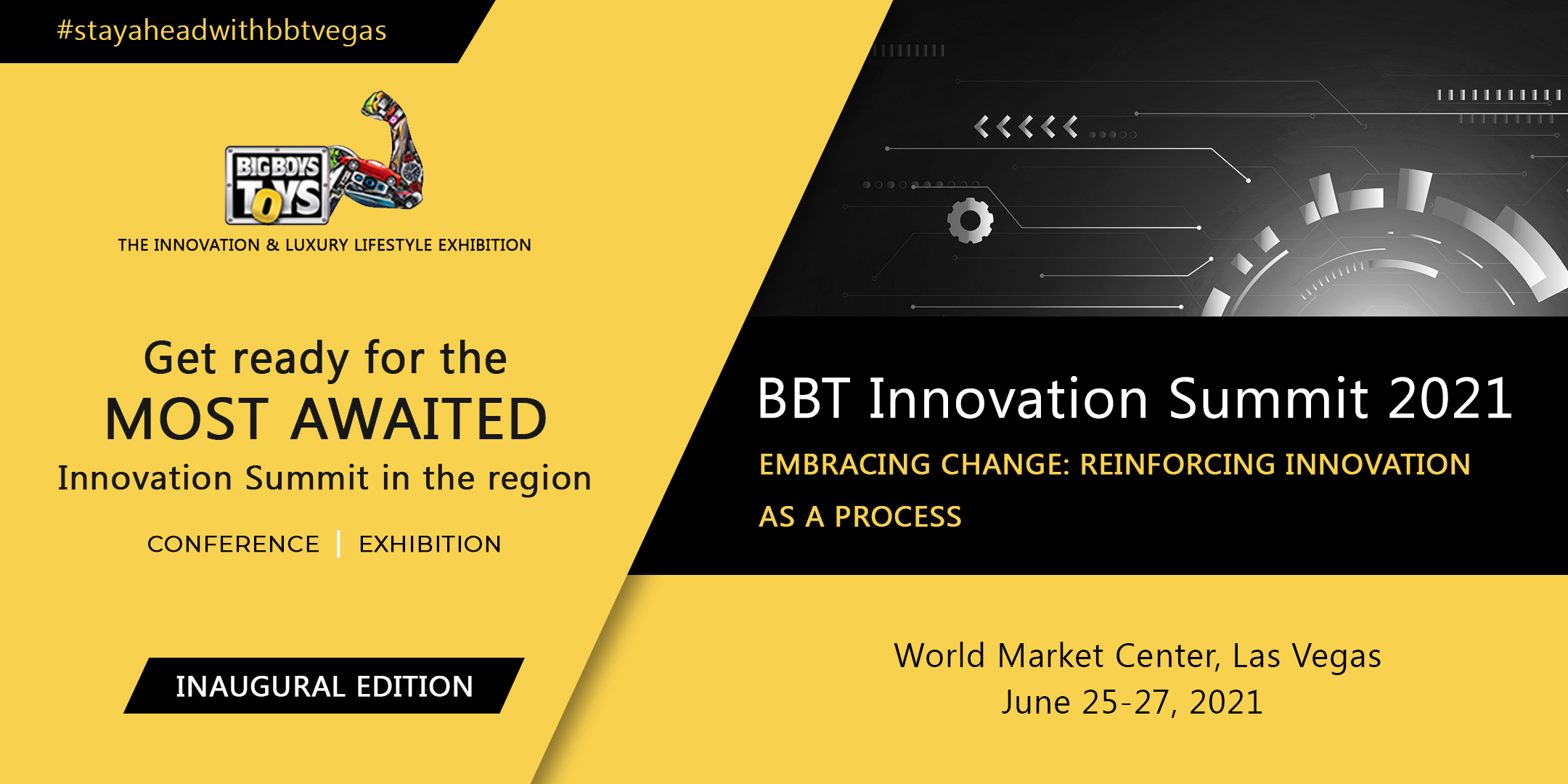 #stayaheadwithbbtvegas

BIG BOYS TOYS

THE INNOVATION & LUXURY LIFESTYLE EXHIBITION

Get ready for the
MOST AWAITED
Innovation Summit in the region

CONFERENCE | EXHIBITION

INAUGURAL EDITION

BBT Innovation Summit 2021

EMBRACING CHANGE: REINFORCING INNOVATION AS A PROCESS

World Market Center, Las Vegas
June 25-27, 2021